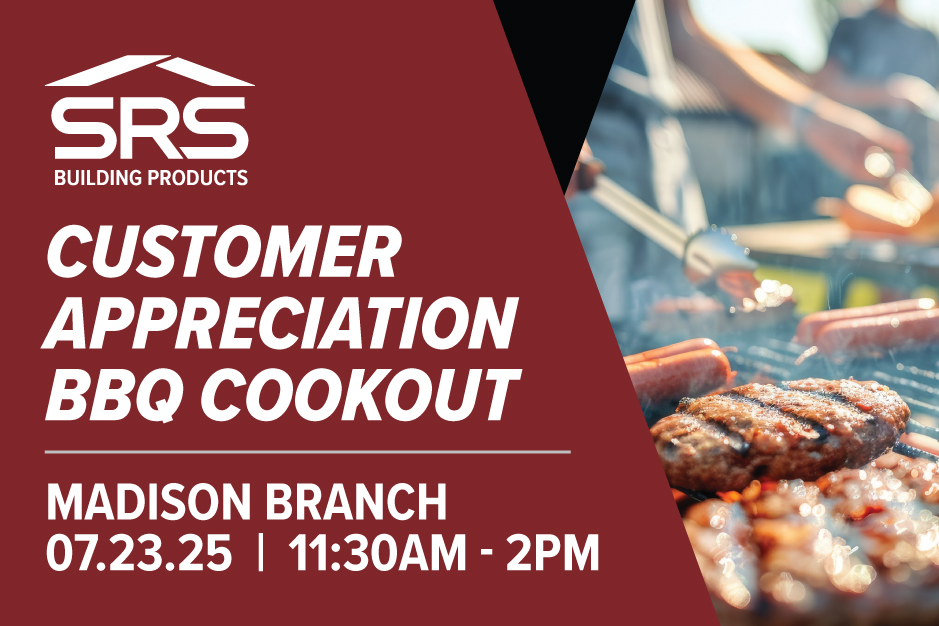 SRS
BUILDING PRODUCTS

CUSTOMER APPRECIATION BBQ COOKOUT

MADISON BRANCH
07.23.25 | 11:30AM - 2PM